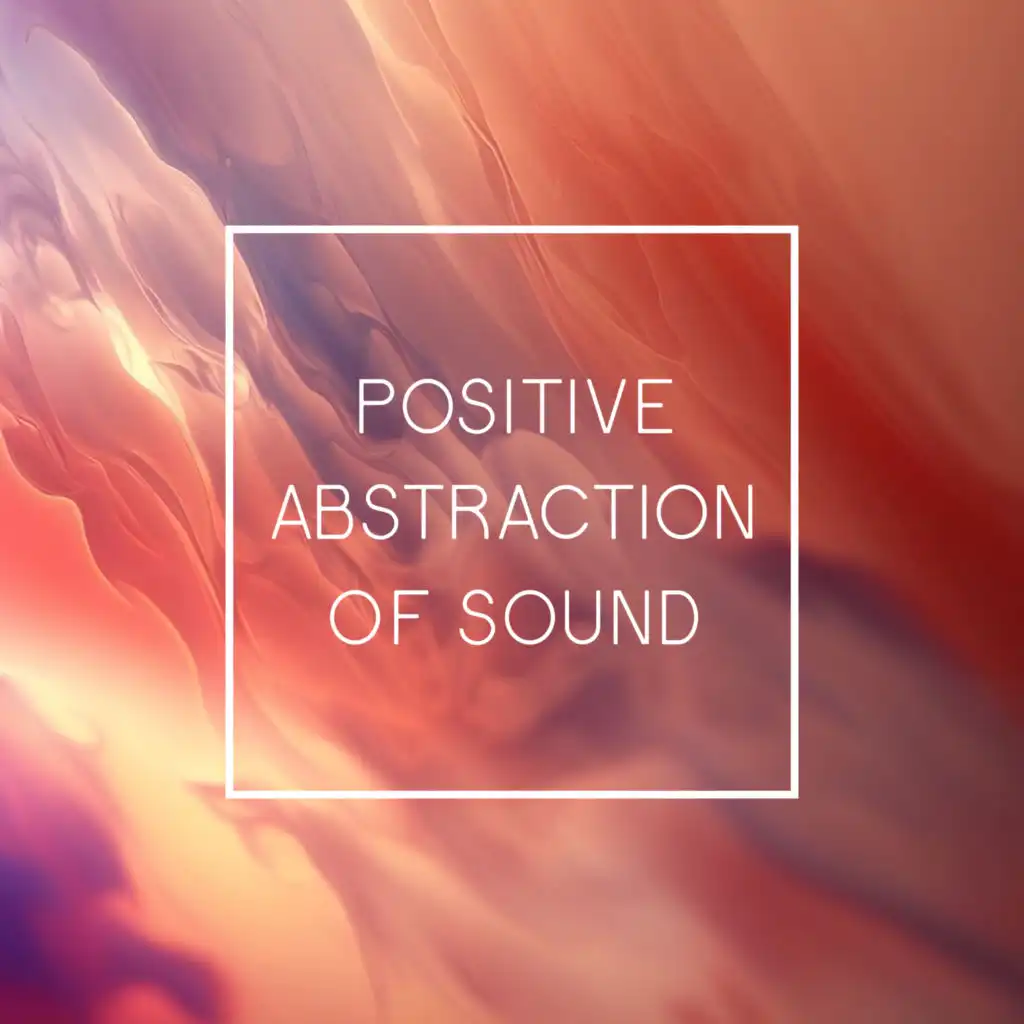 POSITIVE
ABSTRACTION
OF SOUND